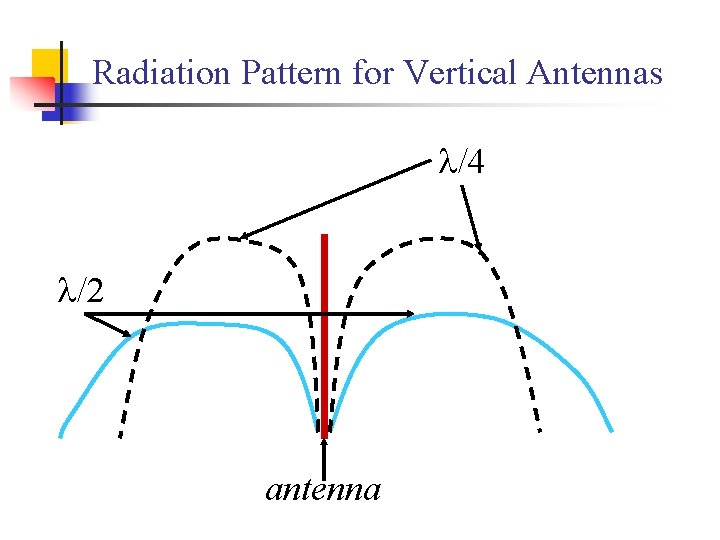 Radiation Pattern for Vertical Antennas

$\lambda/4$

$\lambda/2$

antenna